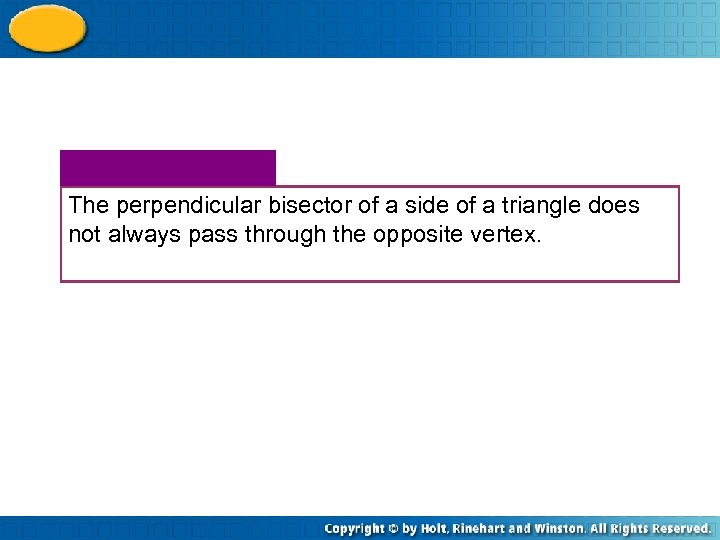 The perpendicular bisector of a side of a triangle does not always pass through the opposite vertex.

Copyright © by Holt, Rinehart and Winston. All Rights Reserved.